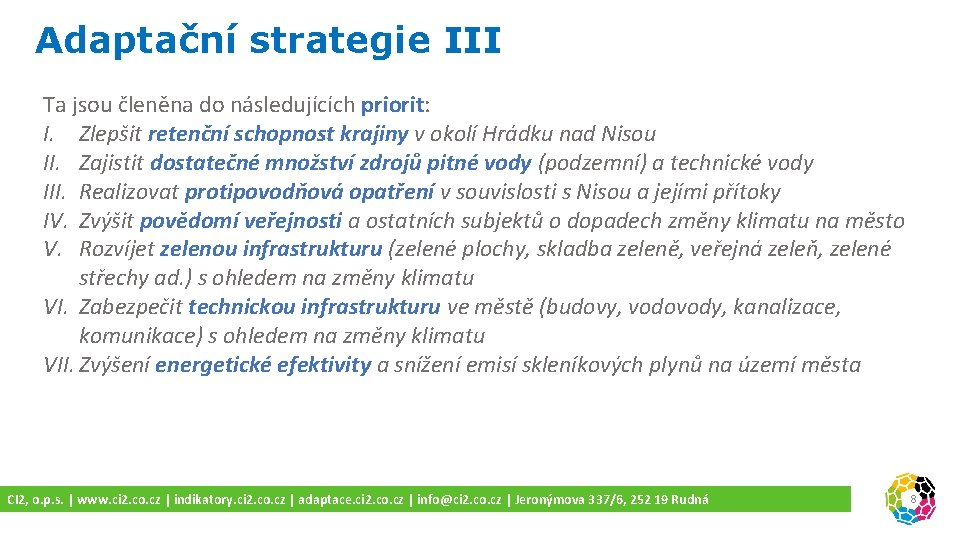 Adaptační strategie III

Ta jsou členěna do následujících priorit:
I. Zlepšit retenční schopnost krajiny v okolí Hrádku nad Nisou
II. Zajistit dostatečné množství zdrojů pitné vody (podzemní) a technické vody
III. Realizovat protipovodňová opatření v souvislosti s Nisou a jejími přítoky
IV. Zvýšit povědomí veřejnosti a ostatních subjektů o dopadech změny klimatu na město
V. Rozvíjet zelenou infrastrukturu (zelené plochy, skladba zeleně, veřejná zeleň, zelené střechy ad.) s ohledem na změny klimatu
VI. Zabezpečit technickou infrastrukturu ve městě (budovy, vodovody, kanalizace, komunikace) s ohledem na změny klimatu
VII. Zvýšení energetické efektivity a snížení emisí skleníkových plynů na území města

CI2, o.p.s. | www.ci2.co.cz | indikatory.ci2.co.cz | adaptace.ci2.co.cz | info@ci2.co.cz | Jeronýmova 337/6, 252 19 Rudná

8